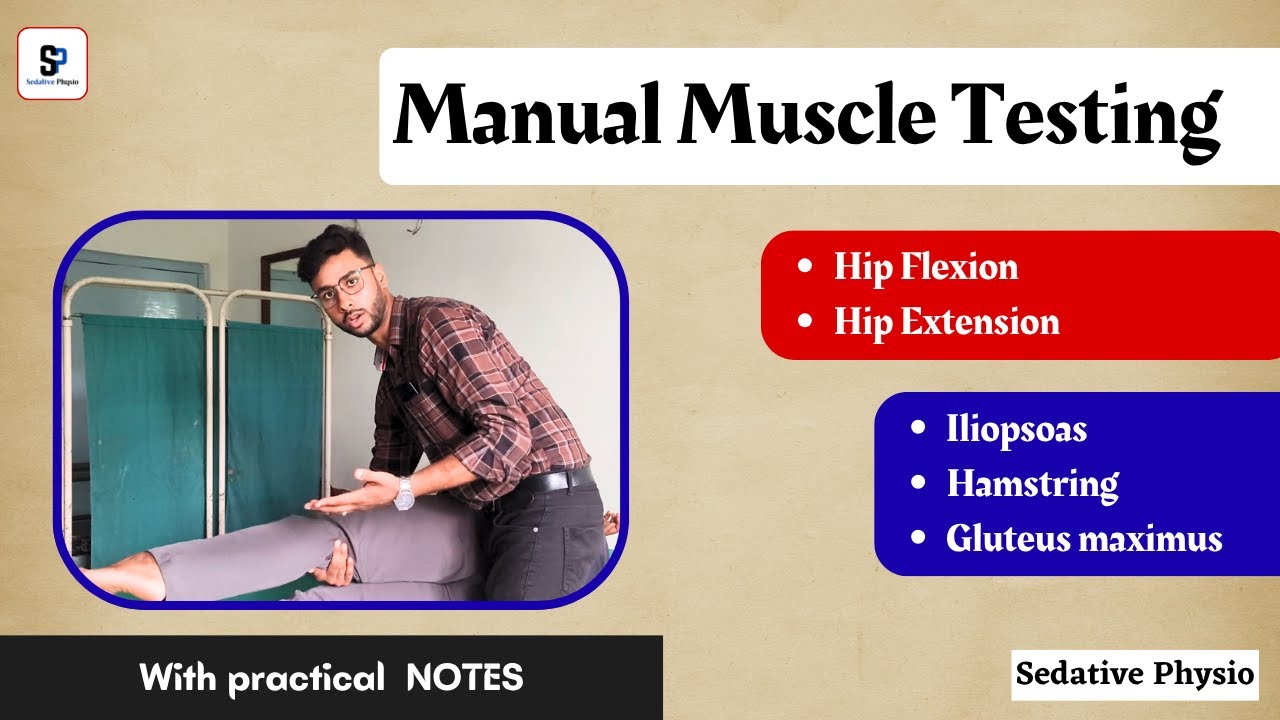 SP
Sedative Physio

Manual Muscle Testing

• Hip Flexion
• Hip Extension

• Iliopsoas
• Hamstring
• Gluteus maximus

With practical NOTES

Sedative Physio